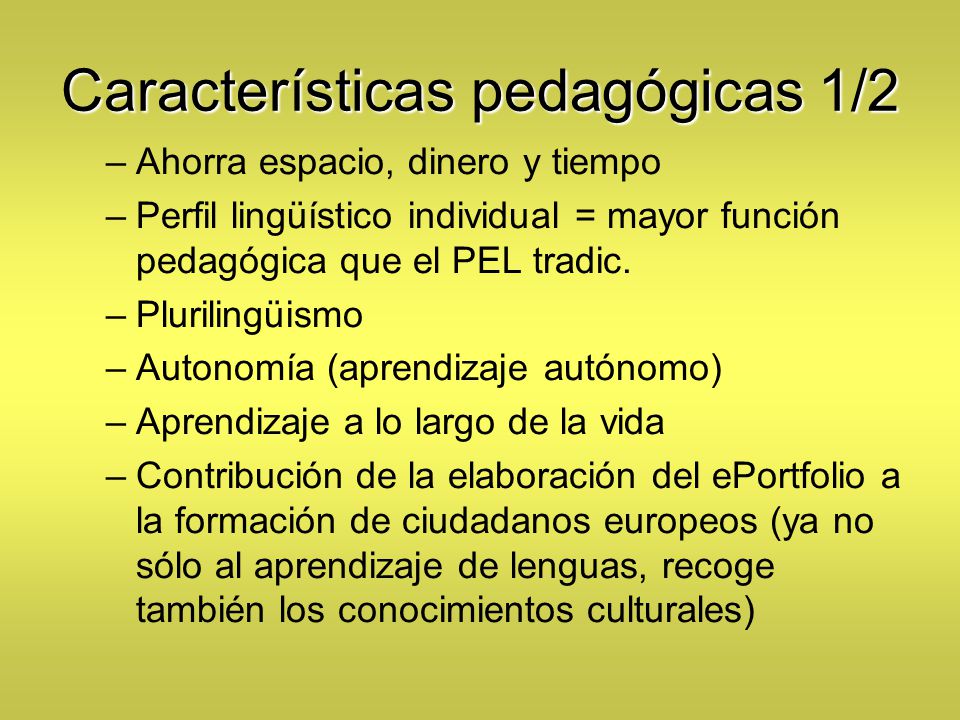 Características pedagógicas 1/2

– Ahorra espacio, dinero y tiempo

– Perfil lingüístico individual = mayor función pedagógica que el PEL tradic.

– Plurilingüismo

– Autonomía (aprendizaje autónomo)

– Aprendizaje a lo largo de la vida

– Contribución de la elaboración del ePortfolio a la formación de ciudadanos europeos (ya no sólo al aprendizaje de lenguas, recoge también los conocimientos culturales)